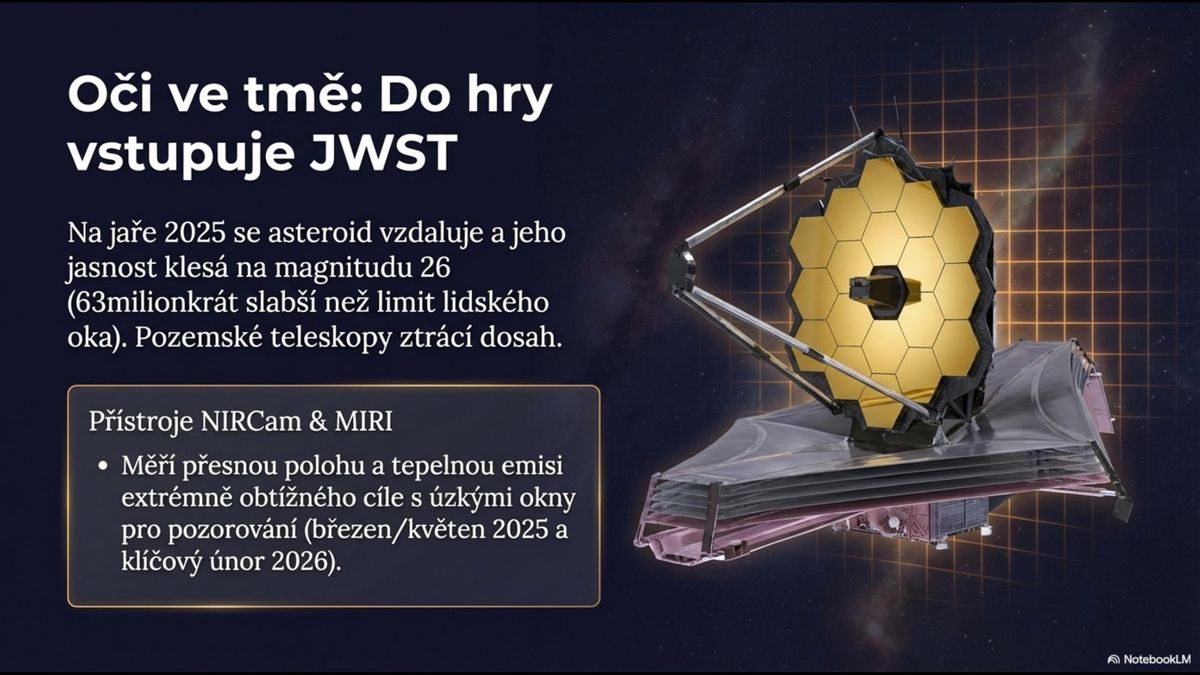 Oči ve tmě: Do hry vstupuje JWST

Na jaře 2025 se asteroid vzdaluje a jeho jasnost klesá na magnitudu 26 (63milionkrát slabší než limit lidského oka). Pozemské teleskopy ztrácí dosah.

Přístroje NIRCam & MIRI

• Měří přesnou polohu a tepelnou emisi extrémně obtížného cíle s úzkými okny pro pozorování (březen/květen 2025 a klíčový únor 2026).

NotebookLM